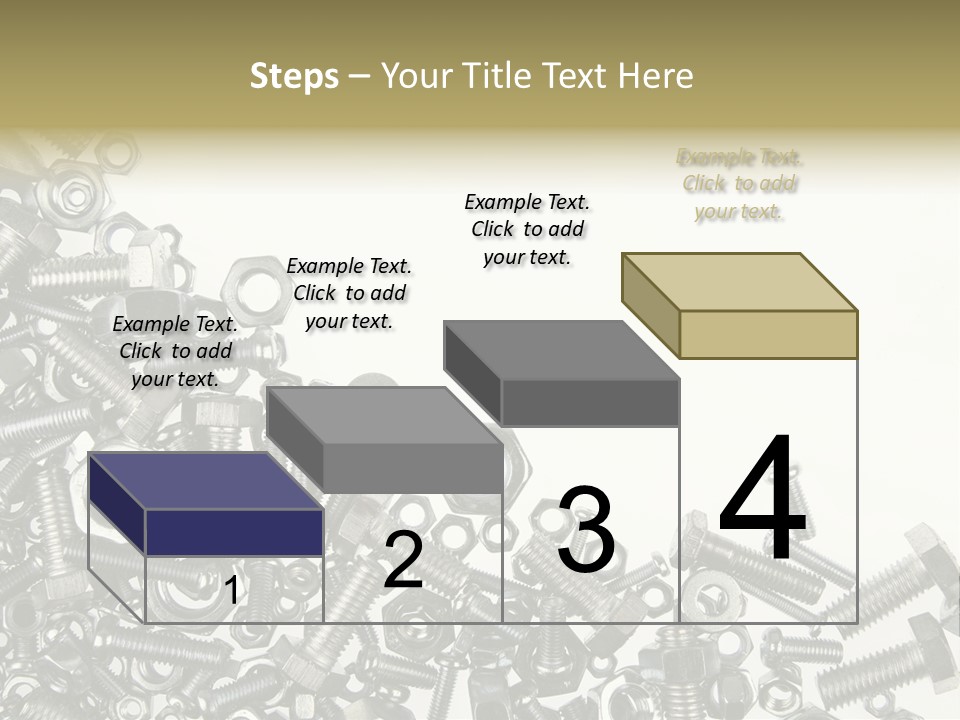 Steps – Your Title Text Here

Example Text. Click to add your text.

Example Text. Click to add your text.

Example Text. Click to add your text.

Example Text. Click to add your text.

1

2

3

4